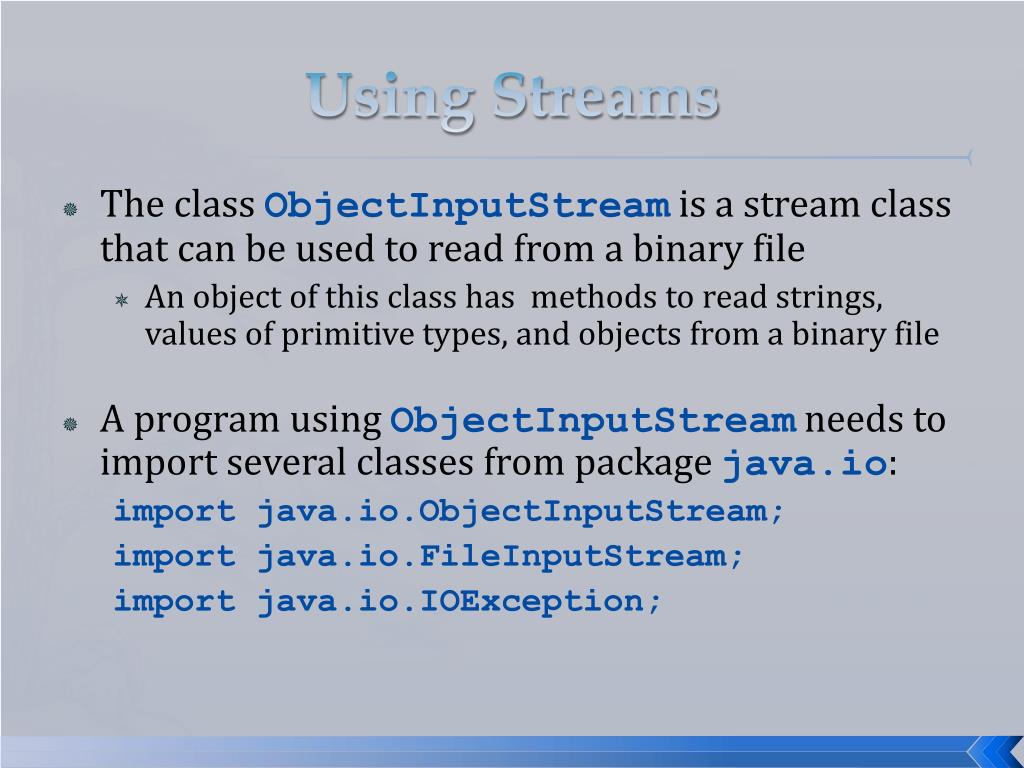 Using Streams

The class ObjectInputStream is a stream class that can be used to read from a binary file

An object of this class has methods to read strings, values of primitive types, and objects from a binary file

A program using ObjectInputStream needs to import several classes from package java.io:

import java.io.ObjectInputStream;
import java.io.FileInputStream;
import java.io.IOException;